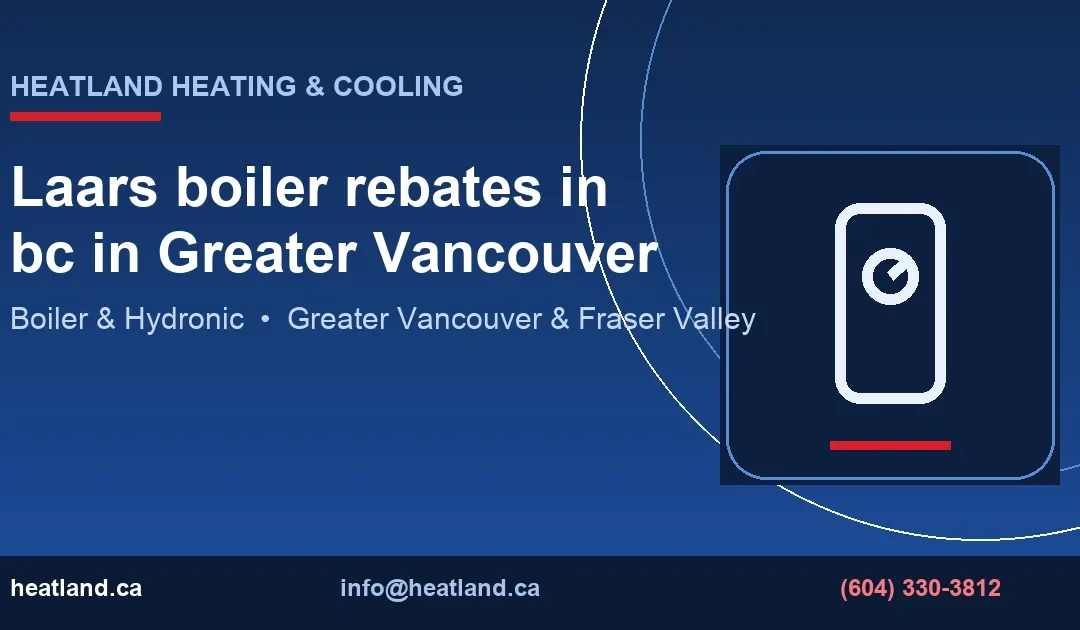 HEATLAND HEATING & COOLING

Laars boiler rebates in bc in Greater Vancouver

Boiler & Hydronic • Greater Vancouver & Fraser Valley

heatland.ca

info@heatland.ca

(604) 330-3812